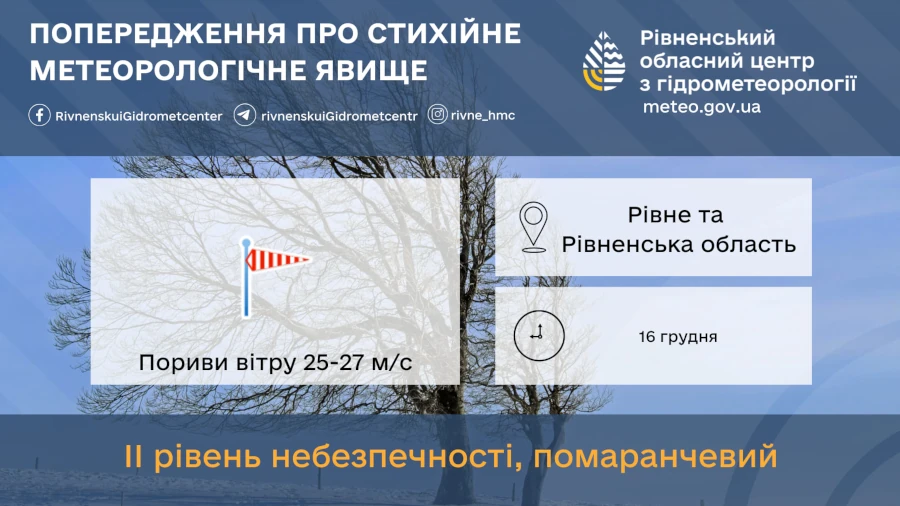 ПОПЕРЕДЖЕННЯ ПРО СТИХІЙНЕ МЕТЕОРОЛОГІЧНЕ ЯВИЩЕ

RivnenskuiGidrometcenter rivnenskuiGidrometcentr rivne_hmc

Рівненський обласний центр з гідрометеорології
meteo.gov.ua

Пориви вітру 25-27 м/с

Рівне та Рівненська область

16 грудня

ІІ рівень небезпечності, помаранчевий